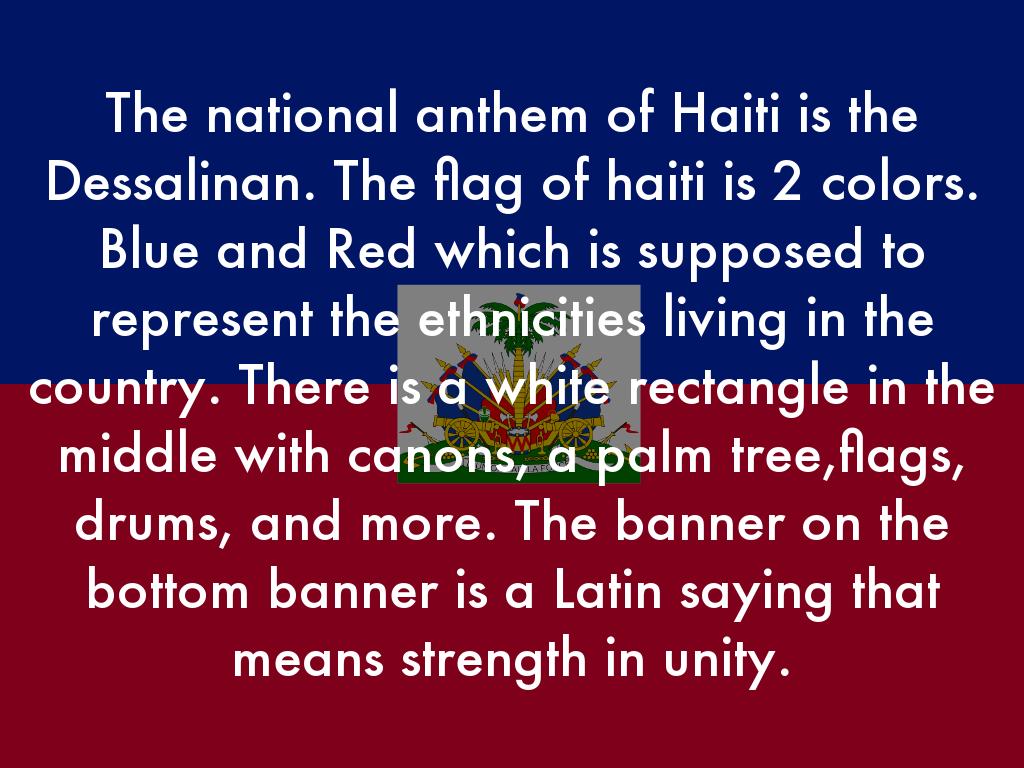 The national anthem of Haiti is the Dessalinan. The flag of haiti is 2 colors. Blue and Red which is supposed to represent the ethnicities living in the country. There is a white rectangle in the middle with canons, a palm tree,flags, drums, and more. The banner on the bottom banner is a Latin saying that means strength in unity.